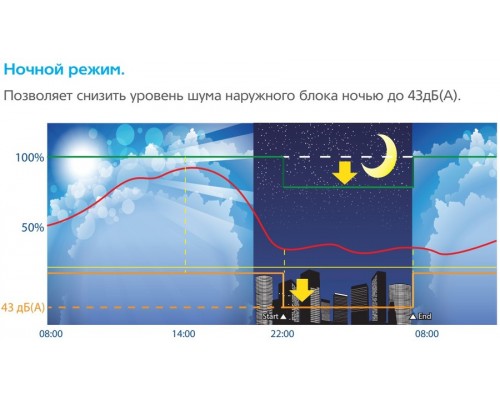 Ночной режим.

Позволяет снизить уровень шума наружного блока ночью до 43дБ(А).

100%

50%

43 дБ(А)

Start ▲

▲ End

08:00

14:00

22:00

08:00